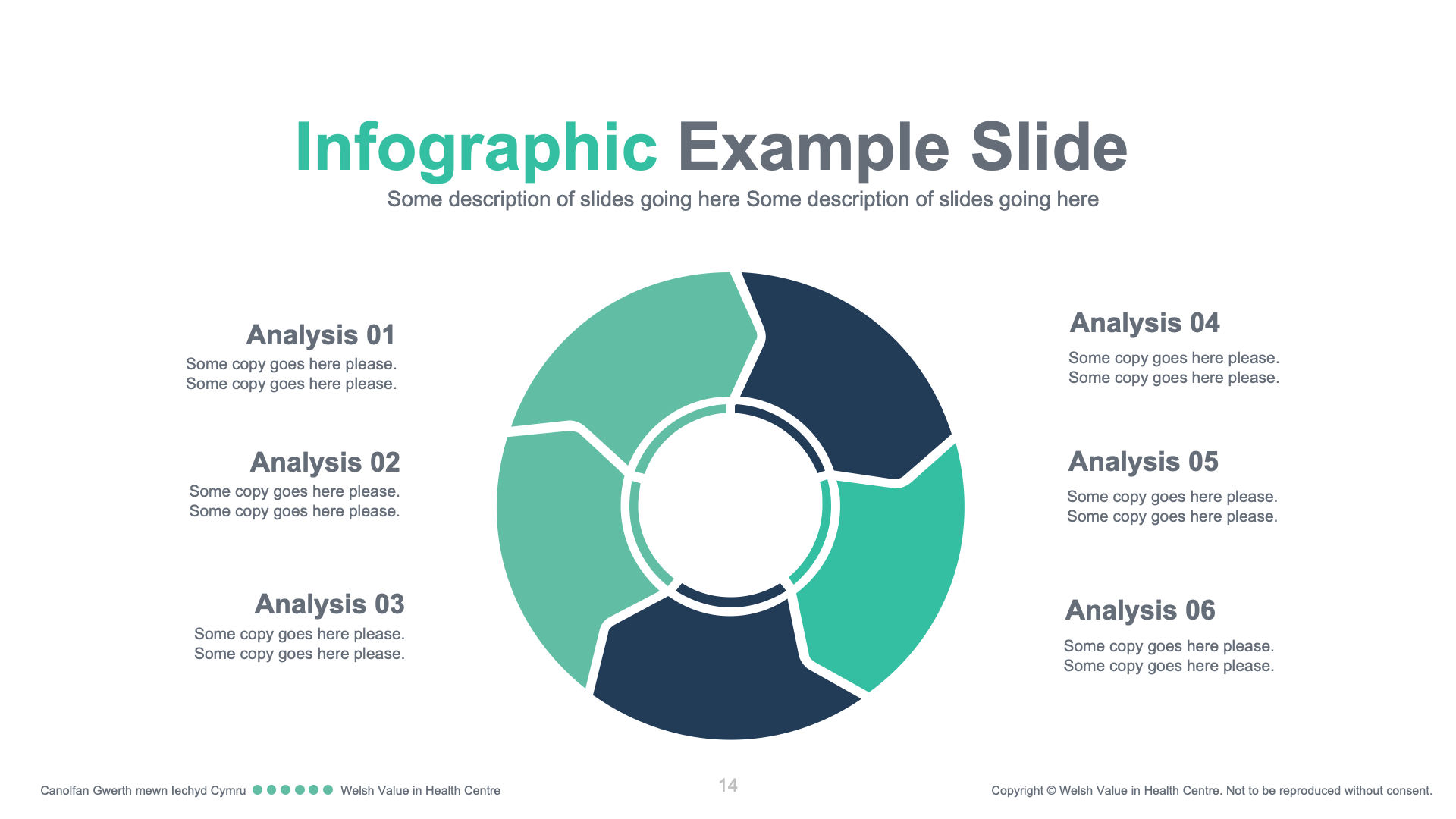 Infographic Example Slide
Some description of slides going here Some description of slides going here

Analysis 01
Some copy goes here please. Some copy goes here please.

Analysis 02
Some copy goes here please. Some copy goes here please.

Analysis 03
Some copy goes here please. Some copy goes here please.

Analysis 04
Some copy goes here please. Some copy goes here please.

Analysis 05
Some copy goes here please. Some copy goes here please.

Analysis 06
Some copy goes here please. Some copy goes here please.

Canolfan Gwerth mewn Iechyd Cymru Welsh Value in Health Centre

14

Copyright © Welsh Value in Health Centre. Not to be reproduced without consent.